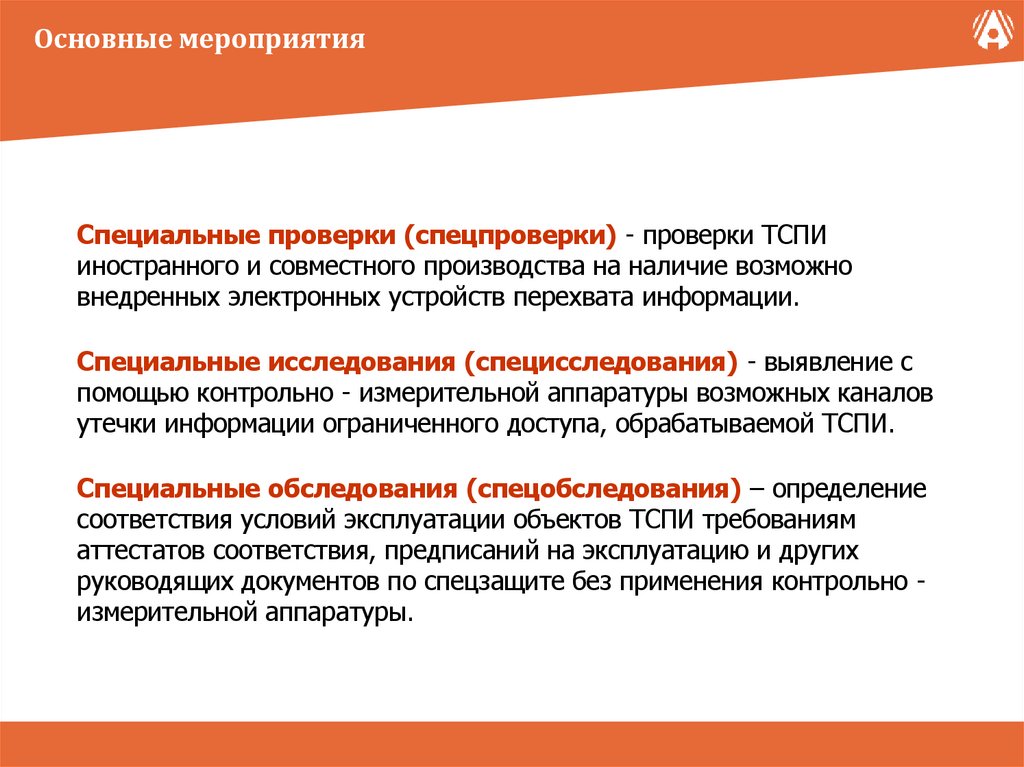 Основные мероприятия

Специальные проверки (спецпроверки) - проверки ТСПИ иностранного и совместного производства на наличие возможно внедренных электронных устройств перехвата информации.

Специальные исследования (специсследования) - выявление с помощью контрольно - измерительной аппаратуры возможных каналов утечки информации ограниченного доступа, обрабатываемой ТСПИ.

Специальные обследования (спецобследования) – определение соответствия условий эксплуатации объектов ТСПИ требованиям аттестатов соответствия, предписаний на эксплуатацию и других руководящих документов по спецзащите без применения контрольно - измерительной аппаратуры.